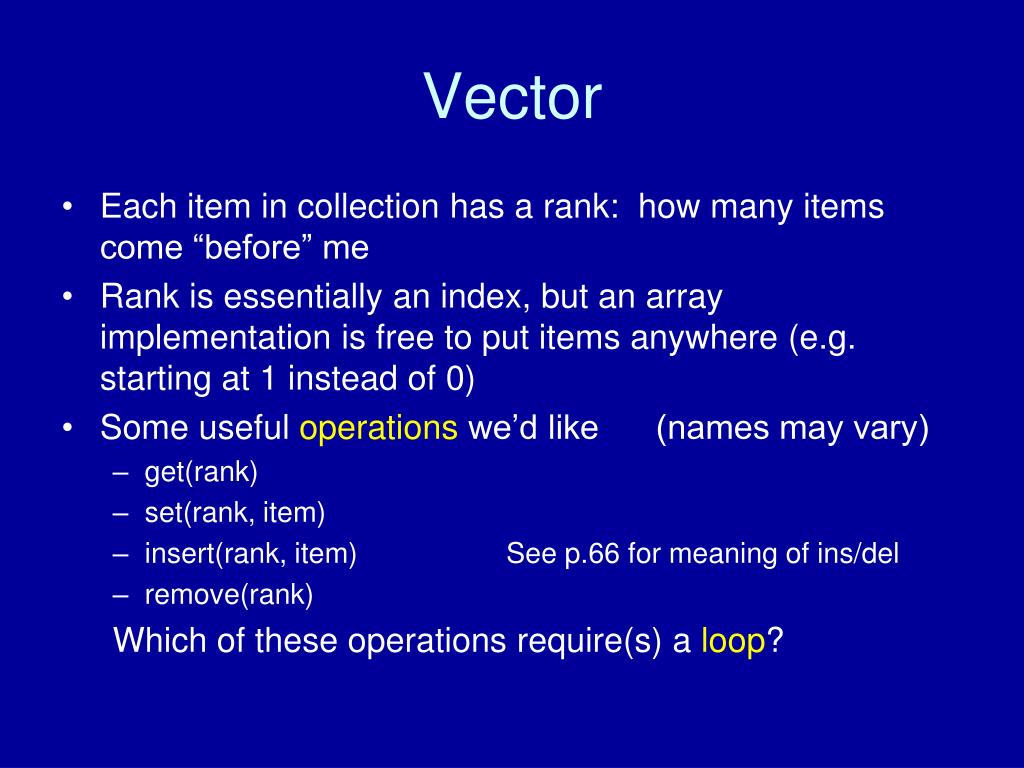 Vector

• Each item in collection has a rank: how many items come “before” me
• Rank is essentially an index, but an array implementation is free to put items anywhere (e.g. starting at 1 instead of 0)
• Some useful operations we’d like (names may vary)
– get(rank)
– set(rank, item)
– insert(rank, item) See p.66 for meaning of ins/del
– remove(rank)

Which of these operations require(s) a loop?